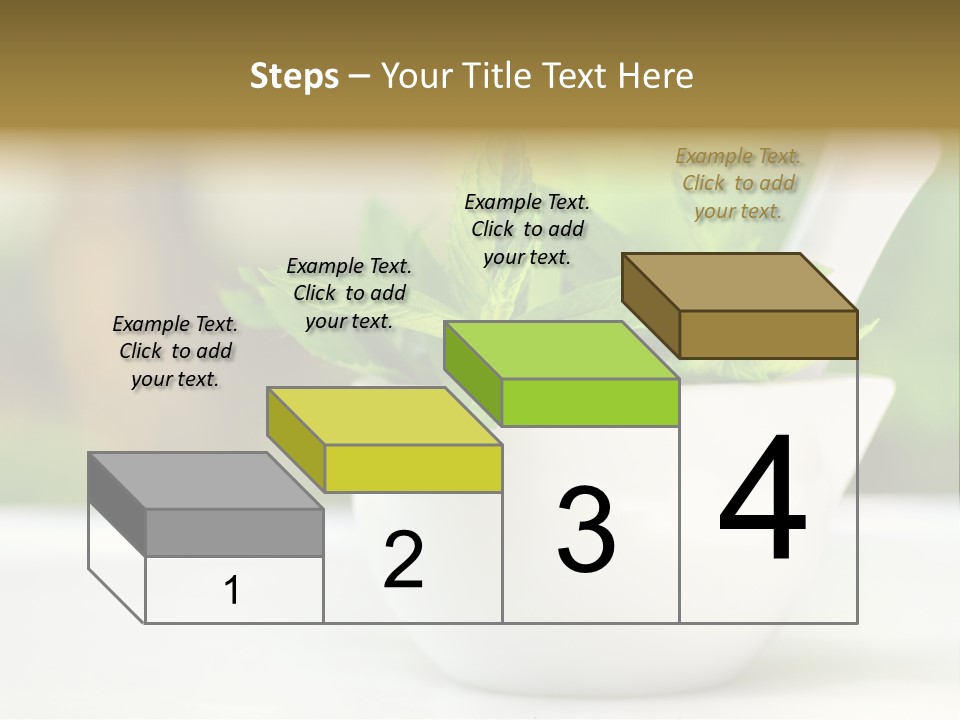 Steps – Your Title Text Here

Example Text. Click to add your text.

Example Text. Click to add your text.

Example Text. Click to add your text.

Example Text. Click to add your text.

1

2

3

4